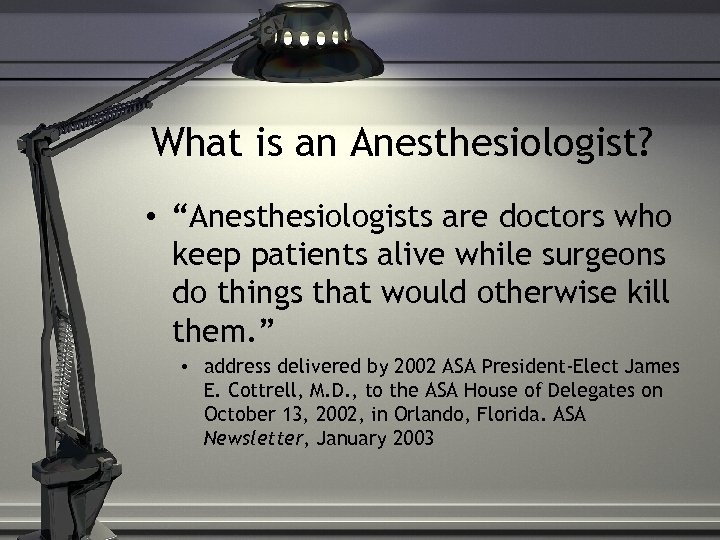 What is an Anesthesiologist?

• “Anesthesiologists are doctors who keep patients alive while surgeons do things that would otherwise kill them.”

• address delivered by 2002 ASA President-Elect James E. Cottrell, M.D., to the ASA House of Delegates on October 13, 2002, in Orlando, Florida. ASA Newsletter, January 2003